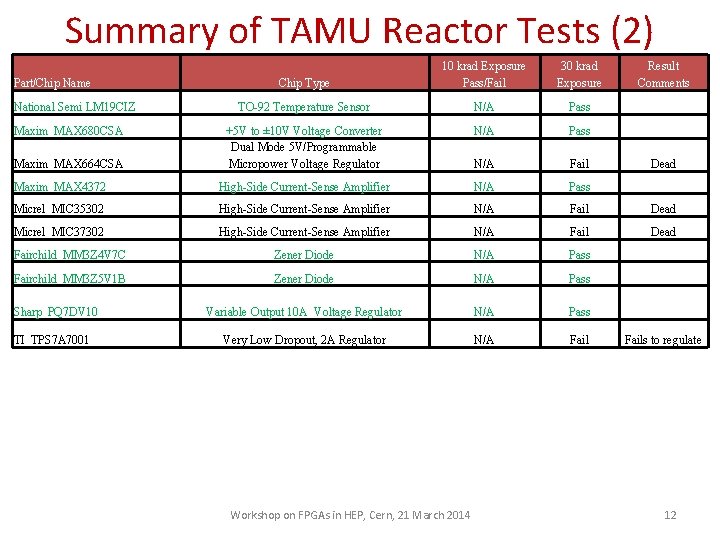 Summary of TAMU Reactor Tests (2)

| Part/Chip Name | Chip Type | 10 krad Exposure Pass/Fail | 30 krad Exposure | Result Comments |
|---|---|---|---|---|
| National Semi LM19CIZ | TO-92 Temperature Sensor | N/A | Pass | |
| Maxim MAX680CSA | +5V to ±10V Voltage Converter | N/A | Pass | |
| Maxim MAX664CSA | Dual Mode 5V/Programmable Micropower Voltage Regulator | N/A | Fail | Dead |
| Maxim MAX4372 | High-Side Current-Sense Amplifier | N/A | Pass | |
| Micrel MIC35302 | High-Side Current-Sense Amplifier | N/A | Fail | Dead |
| Micrel MIC37302 | High-Side Current-Sense Amplifier | N/A | Fail | Dead |
| Fairchild MMBZ4V7C | Zener Diode | N/A | Pass | |
| Fairchild MMBZ5V1B | Zener Diode | N/A | Pass | |
| Sharp PQ7DV10 | Variable Output 10A Voltage Regulator | N/A | Pass | |
| TI TPS7A7001 | Very Low Dropout, 2A Regulator | N/A | Fail | Fails to regulate |

Workshop on FPGAs in HEP, Cern, 21 March 2014

12